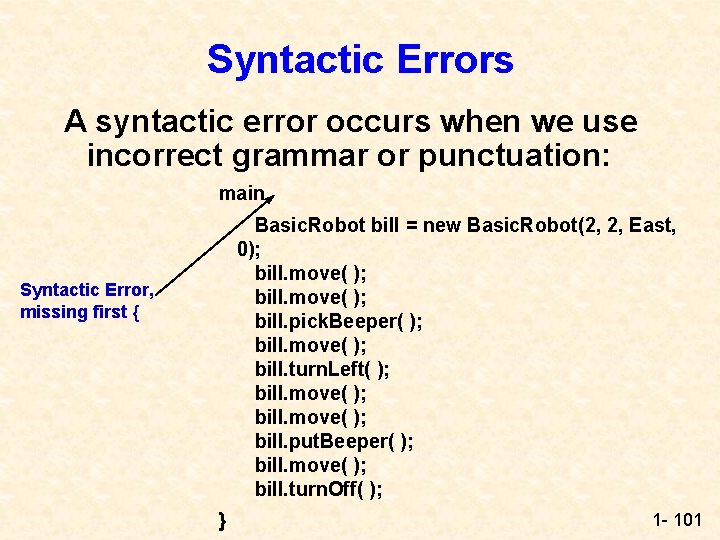 Syntactic Errors

A syntactic error occurs when we use incorrect grammar or punctuation:

main
BasicRobot bill = new BasicRobot(2, 2, East, 0);
bill.move( );
bill.move( );
bill.pickBeeper( );
bill.move( );
bill.turnLeft( );
bill.move( );
bill.move( );
bill.putBeeper( );
bill.move( );
bill.turnOff( );
}

Syntactic Error, missing first {

1- 101